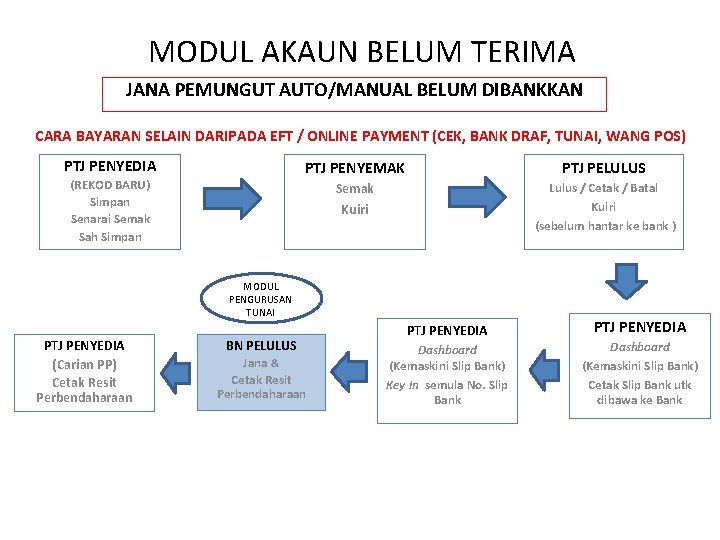 MODUL AKAUN BELUM TERIMA

JANA PEMUNGUT AUTO/MANUAL BELUM DIBANKKAN

CARA BAYARAN SELAIN DARIPADA EFT / ONLINE PAYMENT (CEK, BANK DRAF, TUNAI, WANG POS)

PTJ PENYEDIA
(REKOD BARU)
Simpan
Senarai Semak
Sah Simpan

PTJ PENYEMAK
Semak
Kuiri

PTJ PELULUS
Lulus / Cetak / Batal
Kuiri
(sebelum hantar ke bank )

PTJ PENYEDIA
Dashboard
(Kemaskini Slip Bank)
Cetak Slip Bank utk dibawa ke Bank

PTJ PENYEDIA
Dashboard
(Kemaskini Slip Bank)
Key in semula No. Slip Bank

MODUL PENGURUSAN TUNAI

BN PELULUS
Jana &
Cetak Resit Perbendaharaan

PTJ PENYEDIA
(Carian PP)
Cetak Resit Perbendaharaan